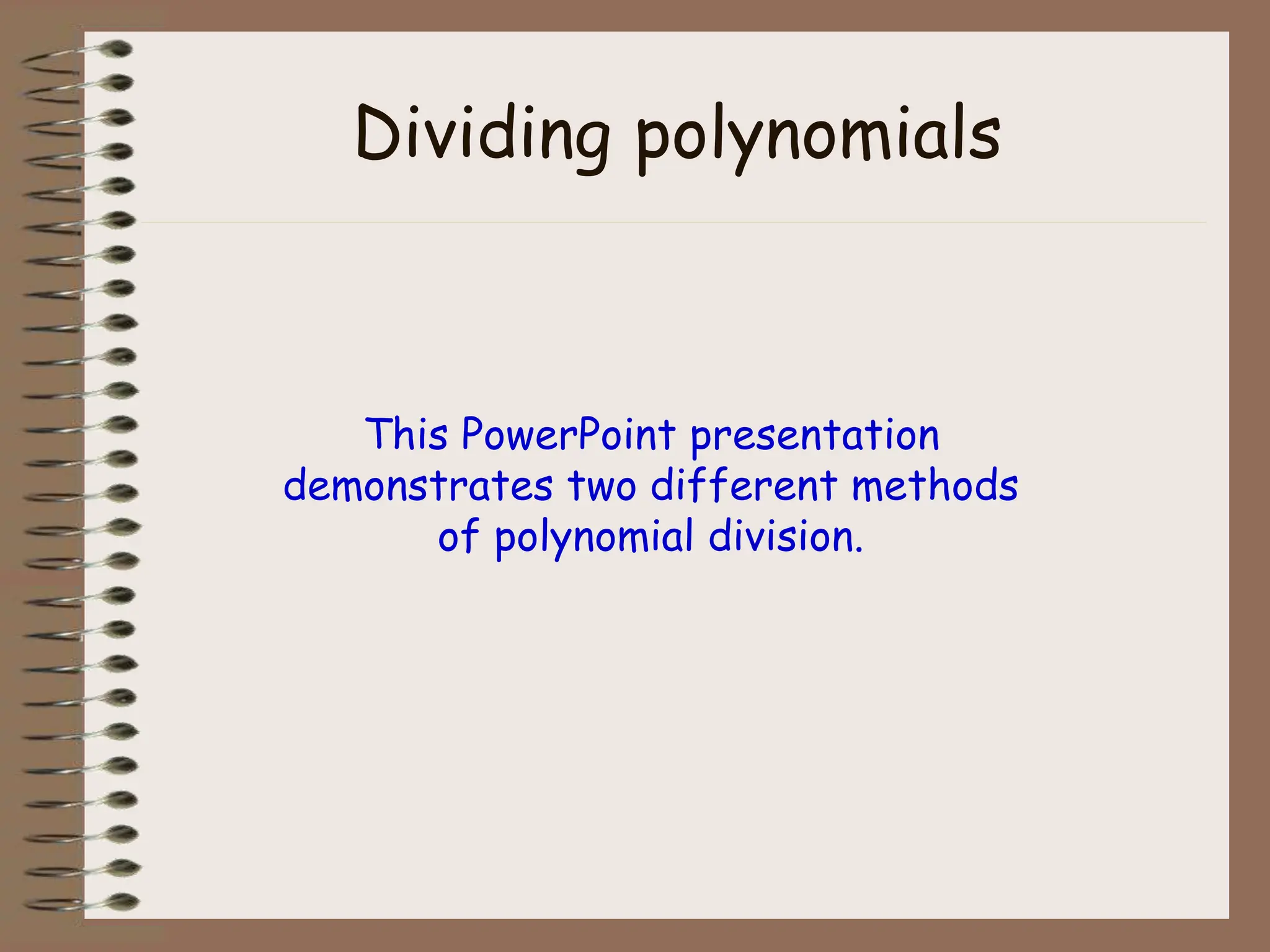 Dividing polynomials

This PowerPoint presentation demonstrates two different methods of polynomial division.